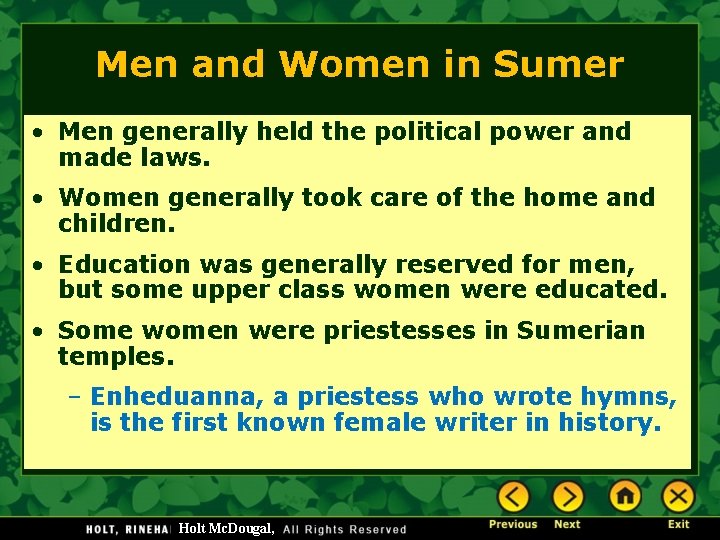 Men and Women in Sumer

• Men generally held the political power and made laws.

• Women generally took care of the home and children.

• Education was generally reserved for men, but some upper class women were educated.

• Some women were priestesses in Sumerian temples.

– Enheduanna, a priestess who wrote hymns, is the first known female writer in history.

HOLT, RINEHA Holt McDougal, All Rights Reserved

Previous Next Exit